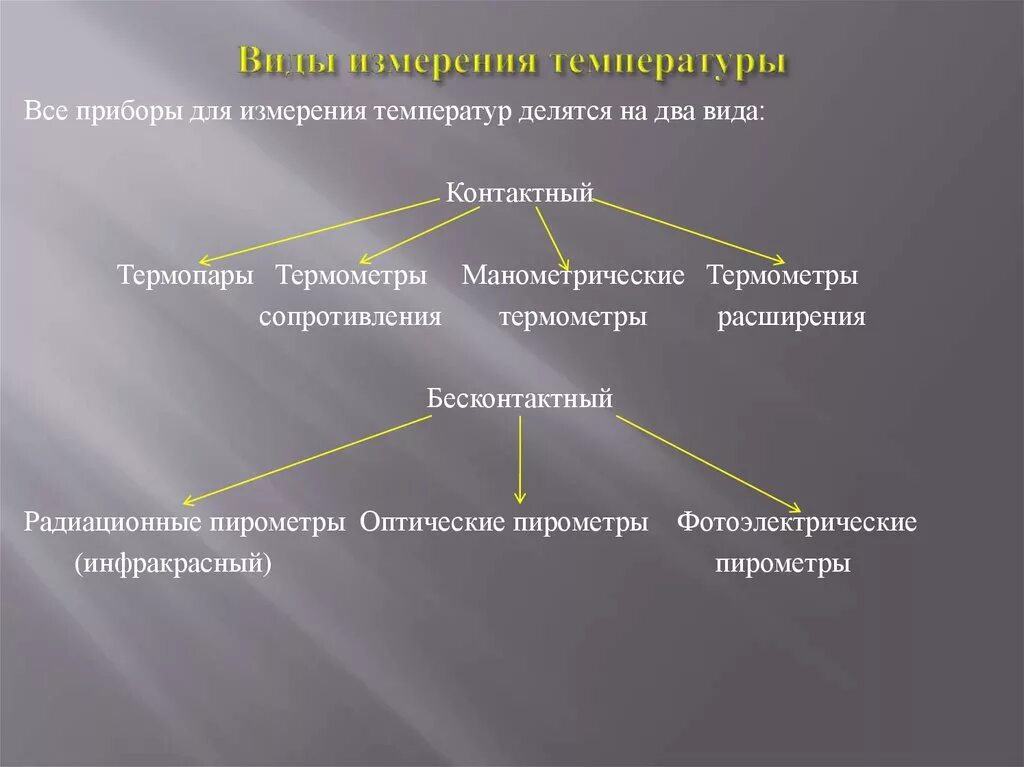 Виды измерения температуры

Все приборы для измерения температур делятся на два вида:

Контактный

Термопары

Термометры сопротивления

Манометрические термометры

Термометры расширения

Бесконтактный

Радиационные пирометры (инфракрасный)

Оптические пирометры

Фотоэлектрические пирометры